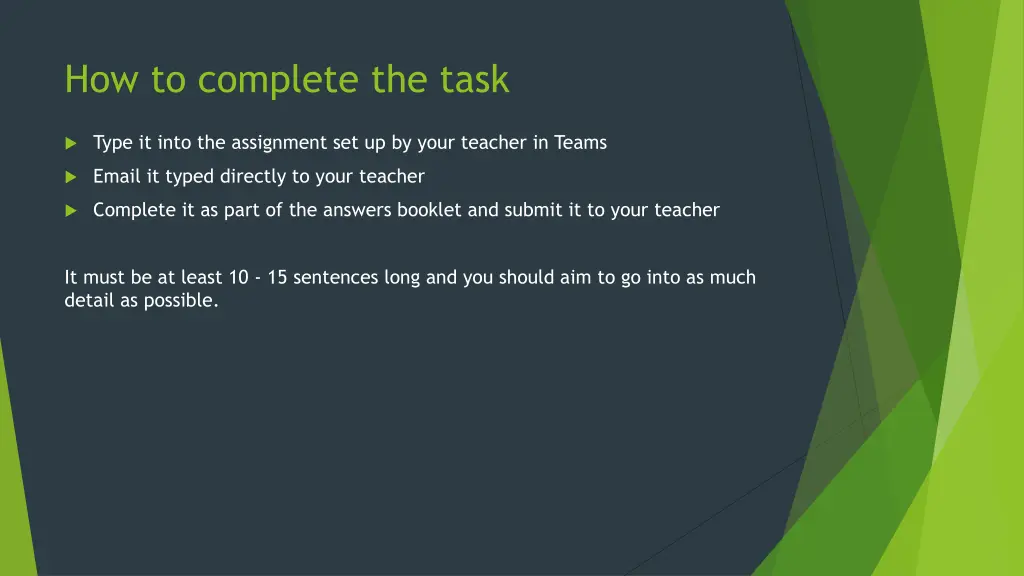 How to complete the task

Type it into the assignment set up by your teacher in Teams

Email it typed directly to your teacher

Complete it as part of the answers booklet and submit it to your teacher

It must be at least 10 - 15 sentences long and you should aim to go into as much detail as possible.